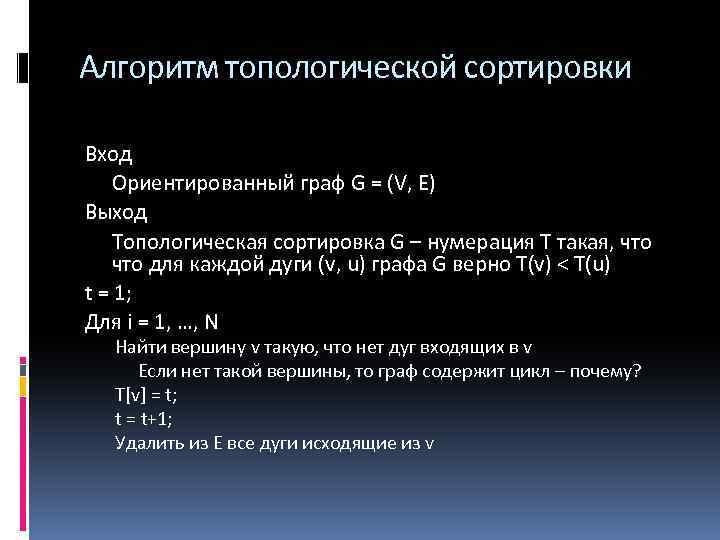 Алгоритм топологической сортировки

Вход

Ориентированный граф G = (V, E)

Выход

Топологическая сортировка G – нумерация T такая, что что для каждой дуги (v, u) графа G верно T(v) < T(u)

t = 1;

Для i = 1, …, N

Найти вершину v такую, что нет дуг входящих в v

Если нет такой вершины, то граф содержит цикл – почему?

T[v] = t;

t = t+1;

Удалить из E все дуги исходящие из v